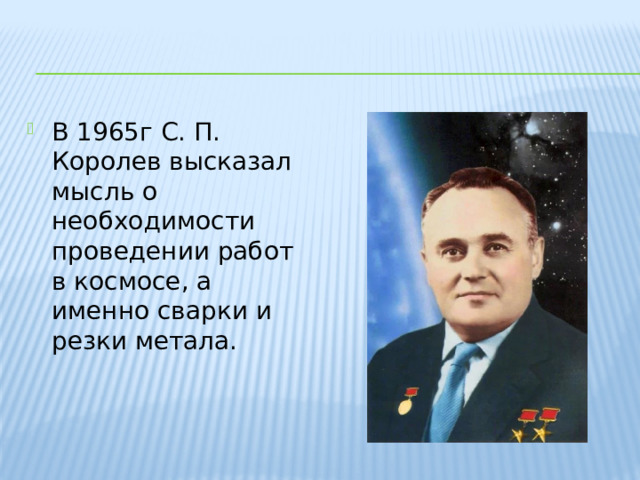 В 1965г С. П. Королев высказал мысль о необходимости проведении работ в космосе, а именно сварки и резки метала.